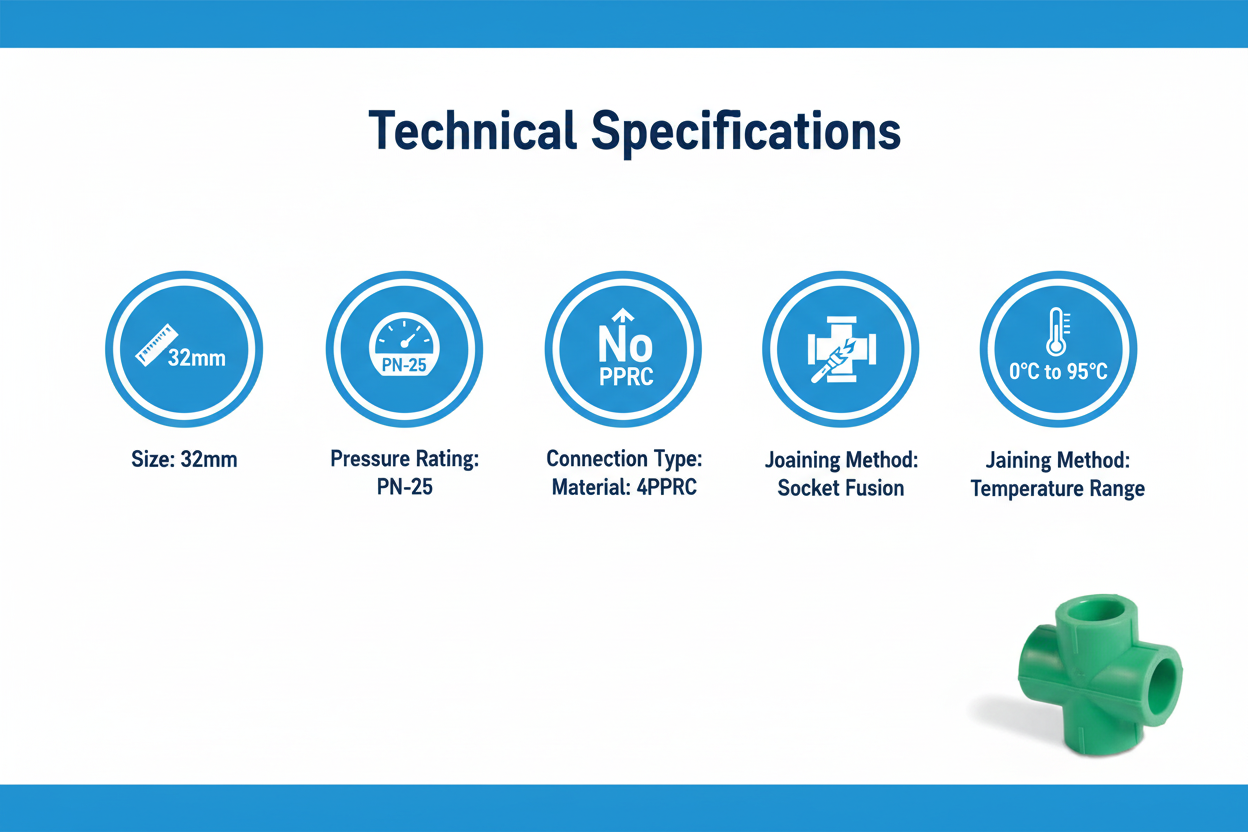 Technical Specifications

32mm

Size: 32mm

PN-25

Pressure Rating: PN-25

No PPRC

Connection Type: Material: 4PPRC

Joaining Method: Socket Fusion

0°C to 95°C

Jaining Method: Temperature Range